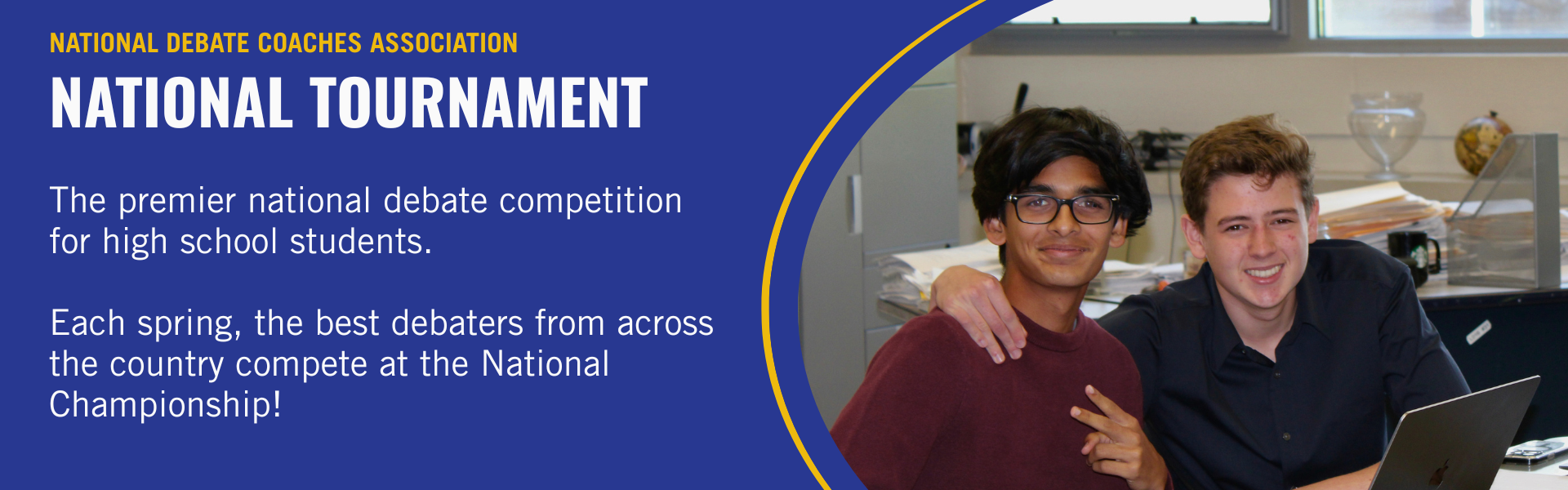 NATIONAL DEBATE COACHES ASSOCIATION

NATIONAL TOURNAMENT

The premier national debate competition for high school students.

Each spring, the best debaters from across the country compete at the National Championship!